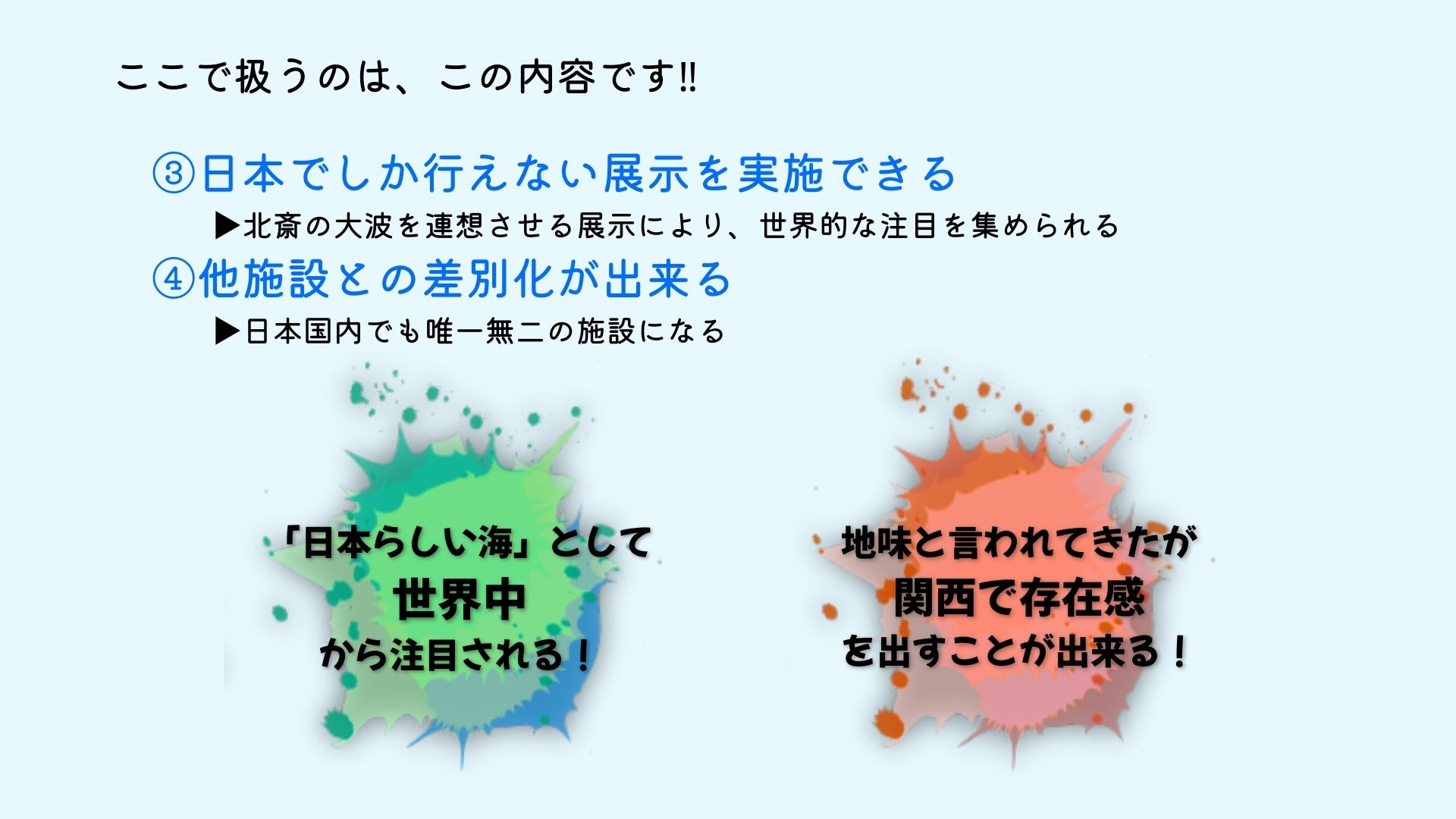 ここで扱うのは、この内容です!!

③日本でしか行えない展示を実施できる

▶北斎の大波を連想させる展示により、世界的な注目を集められる

④他施設との差別化が出来る

▶日本国内でも唯一無二の施設になる

「日本らしい海」として
世界中
から注目される！

地味と言われてきたが
関西で存在感
を出すことが出来る！